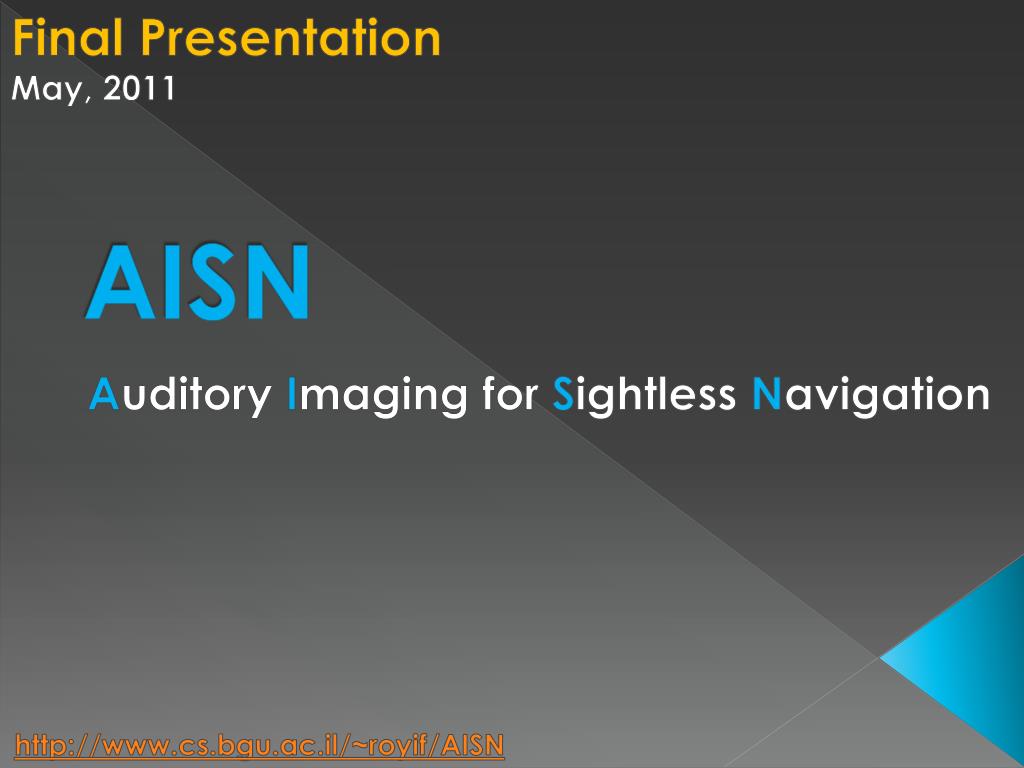 Final Presentation
May, 2011

AISN

Auditory Imaging for Sightless Navigation

http://www.cs.bgu.ac.il/~royif/AISN